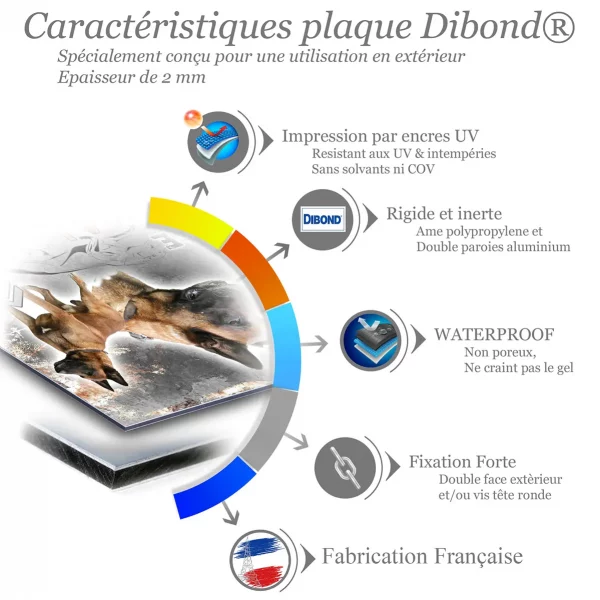 Caractéristiques plaque Dibond®
Spécialement conçu pour une utilisation en extérieur
Epaisseur de 2 mm

Impression par encres UV
Resistant aux UV & intempéries
Sans solvants ni COV

DIBOND

Rigide et inerte
Ame polypropylene et
Double paroies aluminium

WATERPROOF
Non poreux,
Ne craint pas le gel

Fixation Forte
Double face extèrieur
et/ou vis tête ronde

Fabrication Française